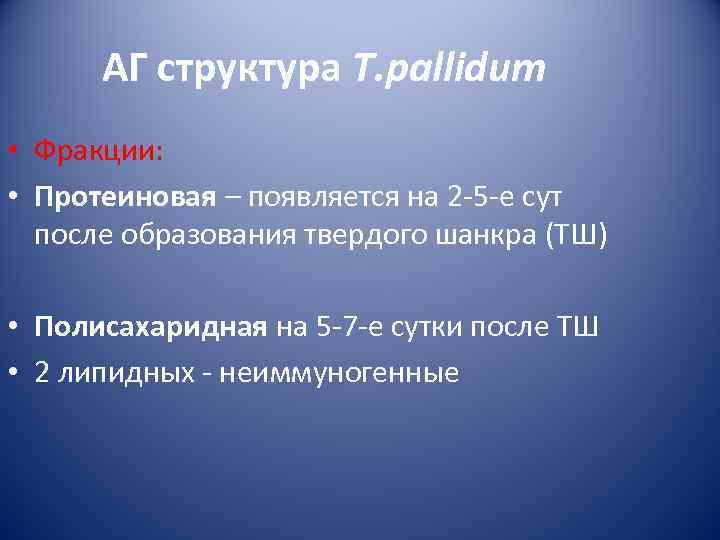 АГ структура T.pallidum

• Фракции:
• Протеиновая – появляется на 2-5-е сут после образования твердого шанкра (ТШ)

• Полисахаридная на 5-7-е сутки после ТШ
• 2 липидных - неиммуногенные